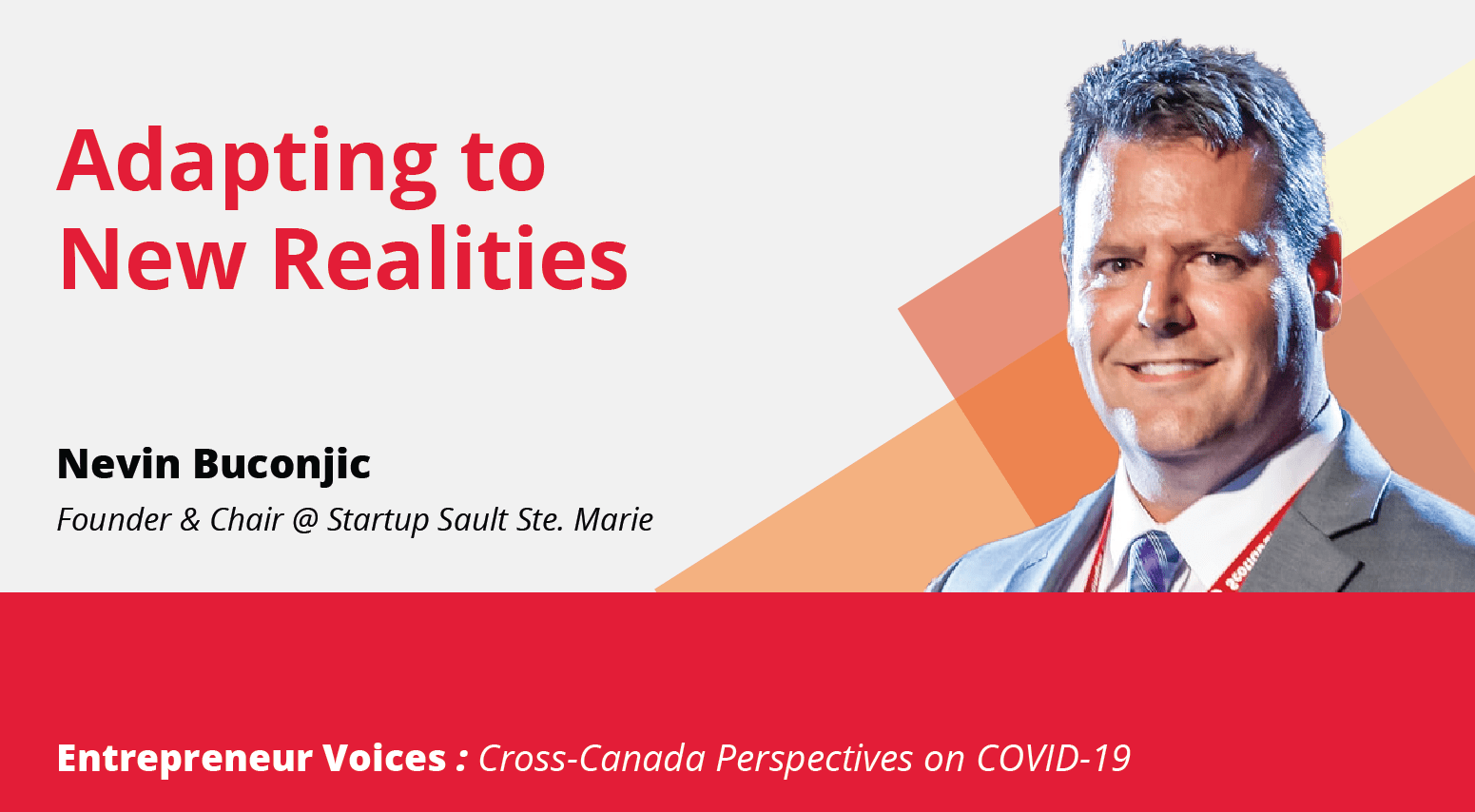 Adapting to New Realities

Nevin Buconjic

Founder & Chair @ Startup Sault Ste. Marie

Entrepreneur Voices : Cross-Canada Perspectives on COVID-19